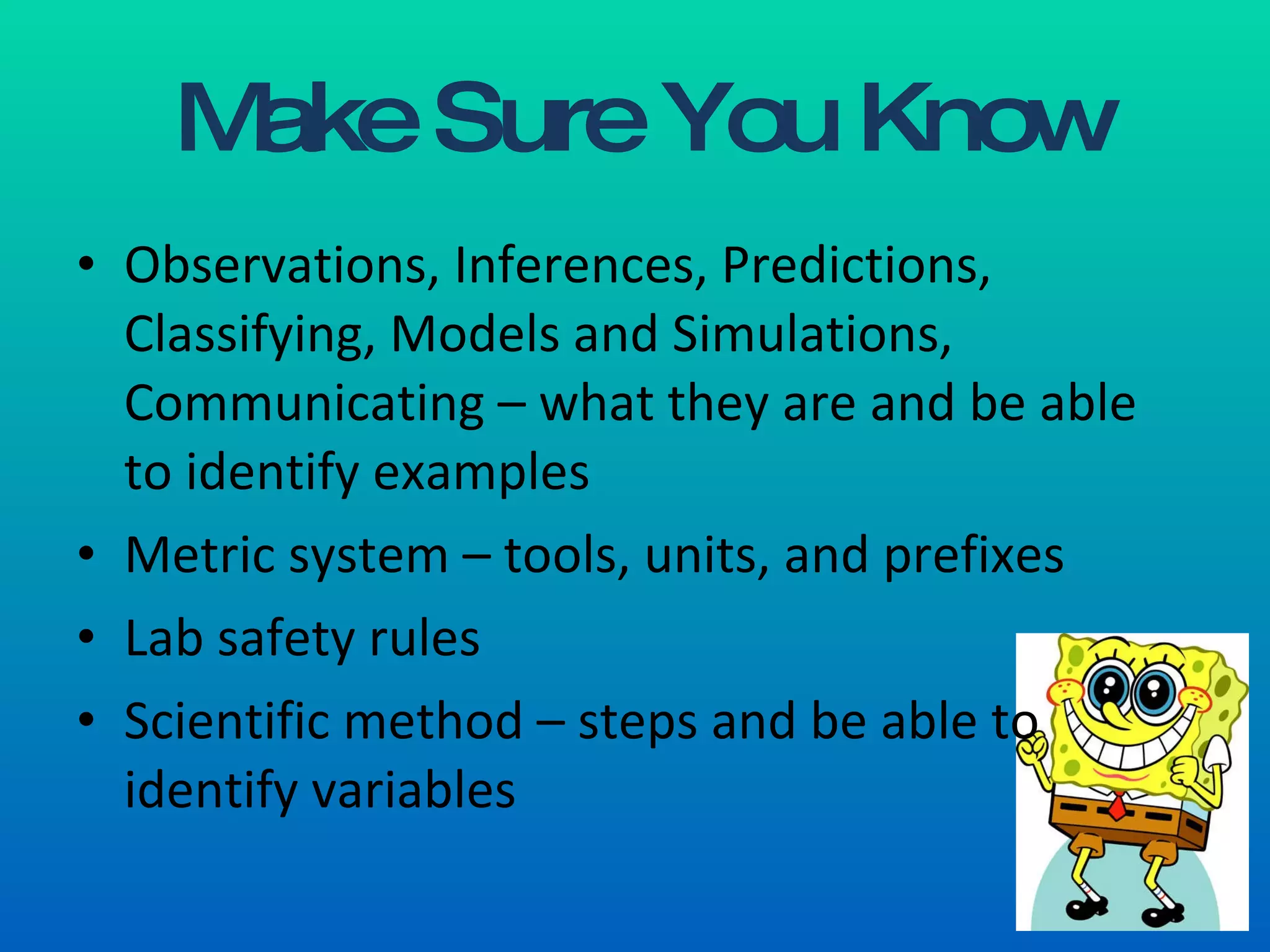 Make Sure You Know

• Observations, Inferences, Predictions, Classifying, Models and Simulations, Communicating – what they are and be able to identify examples
• Metric system – tools, units, and prefixes
• Lab safety rules
• Scientific method – steps and be able to identify variables